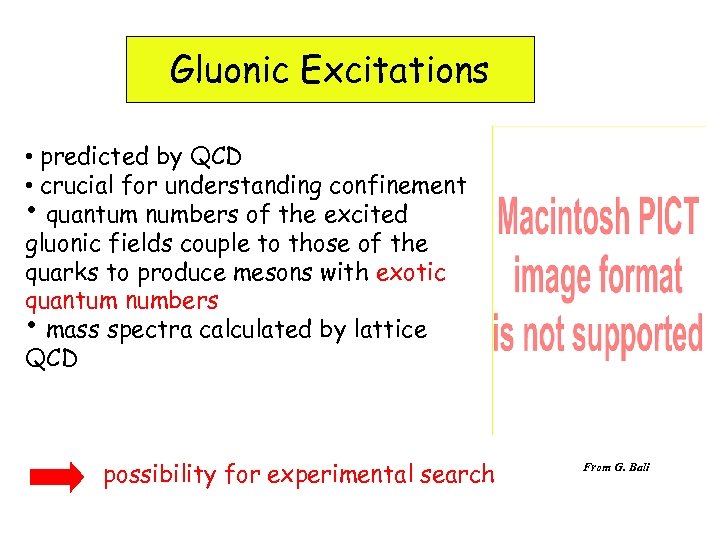 Gluonic Excitations

• predicted by QCD
• crucial for understanding confinement
• quantum numbers of the excited gluonic fields couple to those of the quarks to produce mesons with exotic quantum numbers
• mass spectra calculated by lattice QCD

Macintosh PICT image format is not supported

possibility for experimental search

From G. Bali